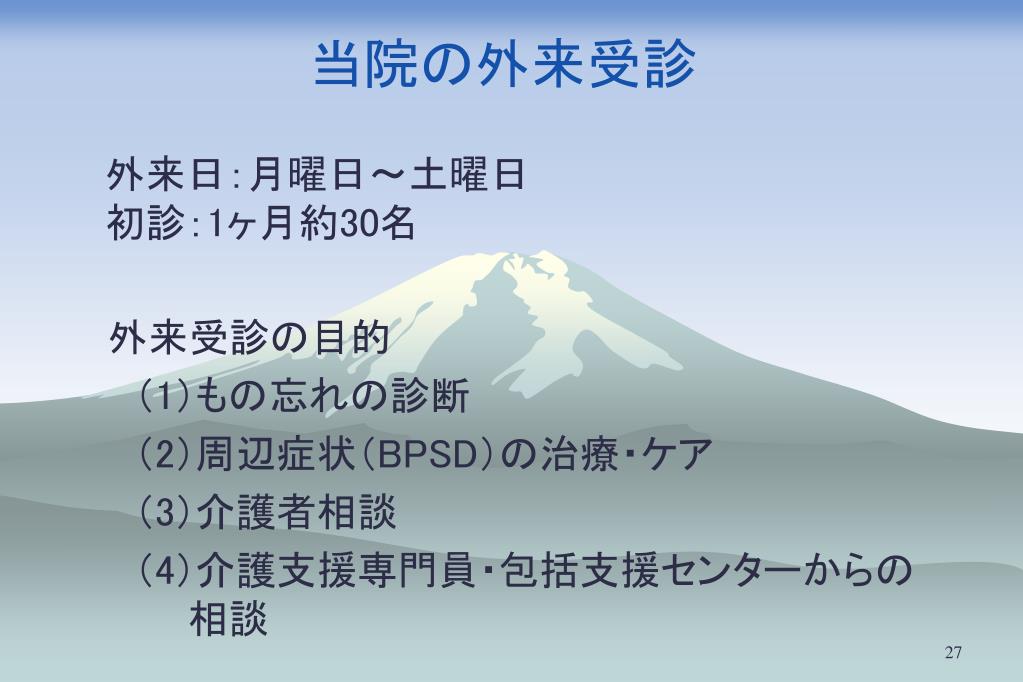 当院の外来受診

外来日：月曜日～土曜日
初診：1ヶ月約30名

外来受診の目的
（1）もの忘れの診断
（2）周辺症状（BPSD）の治療・ケア
（3）介護者相談
（4）介護支援専門員・包括支援センターからの相談

27